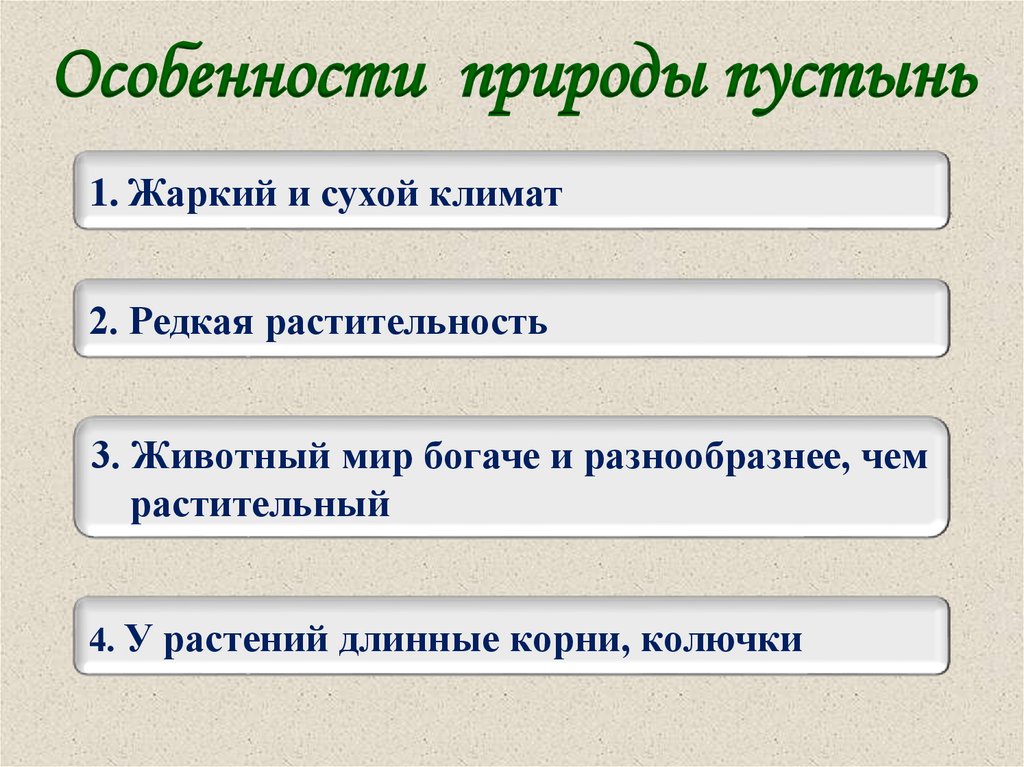 Особенности природы пустынь

1. Жаркий и сухой климат

2. Редкая растительность

3. Животный мир богаче и разнообразнее, чем растительный

4. У растений длинные корни, колючки